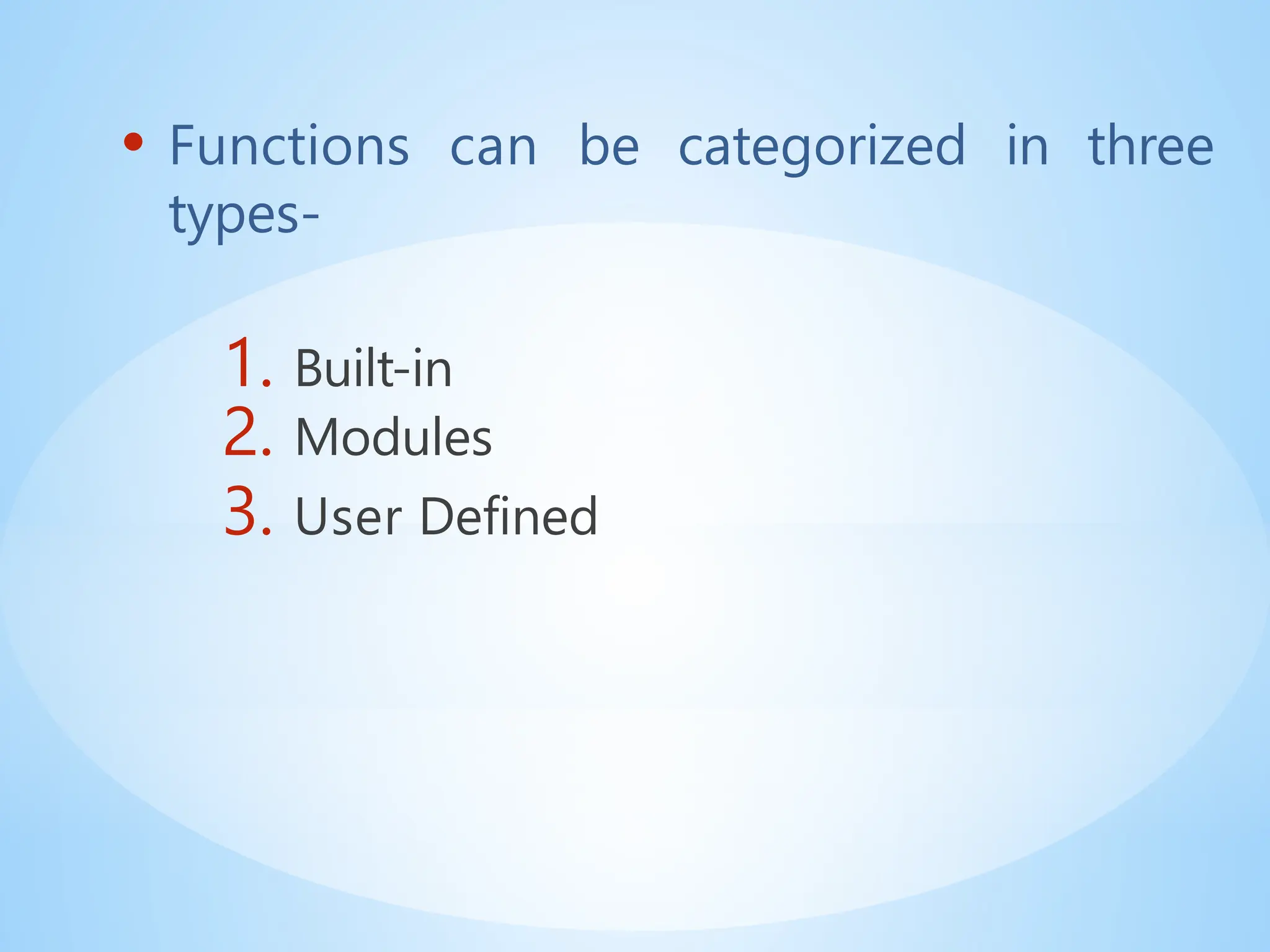 • Functions can be categorized in three types-

1. Built-in
2. Modules
3. User Defined